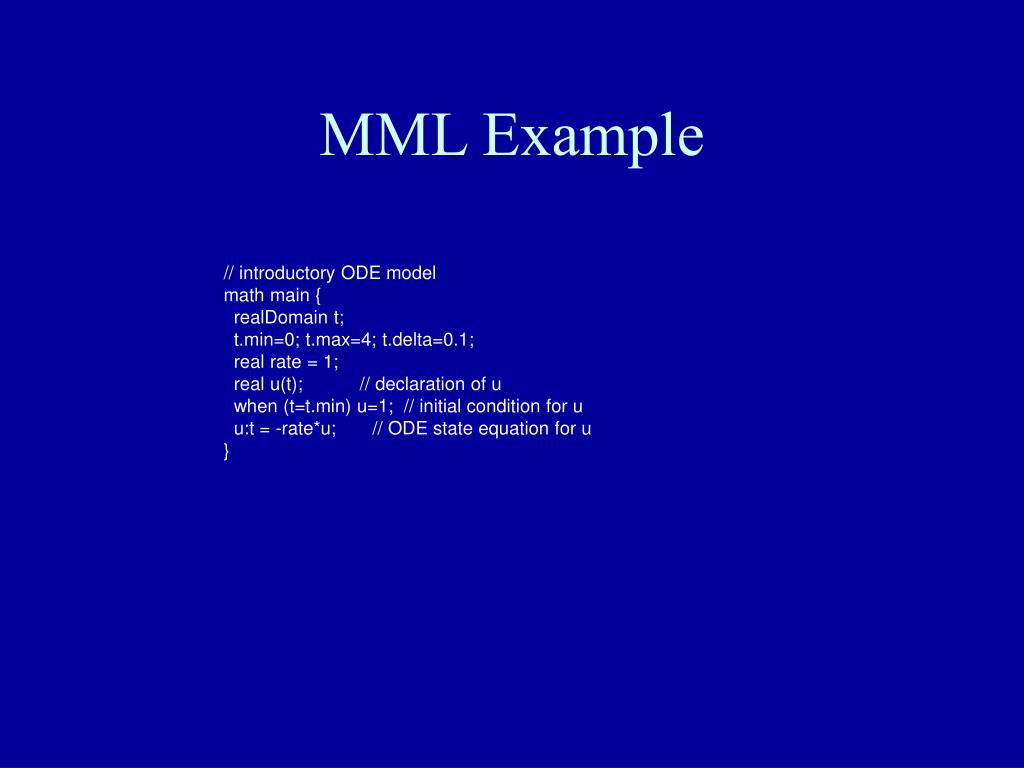 MML Example

// introductory ODE model
math main {
realDomain t;
t.min=0; t.max=4; t.delta=0.1;
real rate = 1;
real u(t); // declaration of u
when (t=t.min) u=1; // initial condition for u
u:t = -rate*u; // ODE state equation for u
}